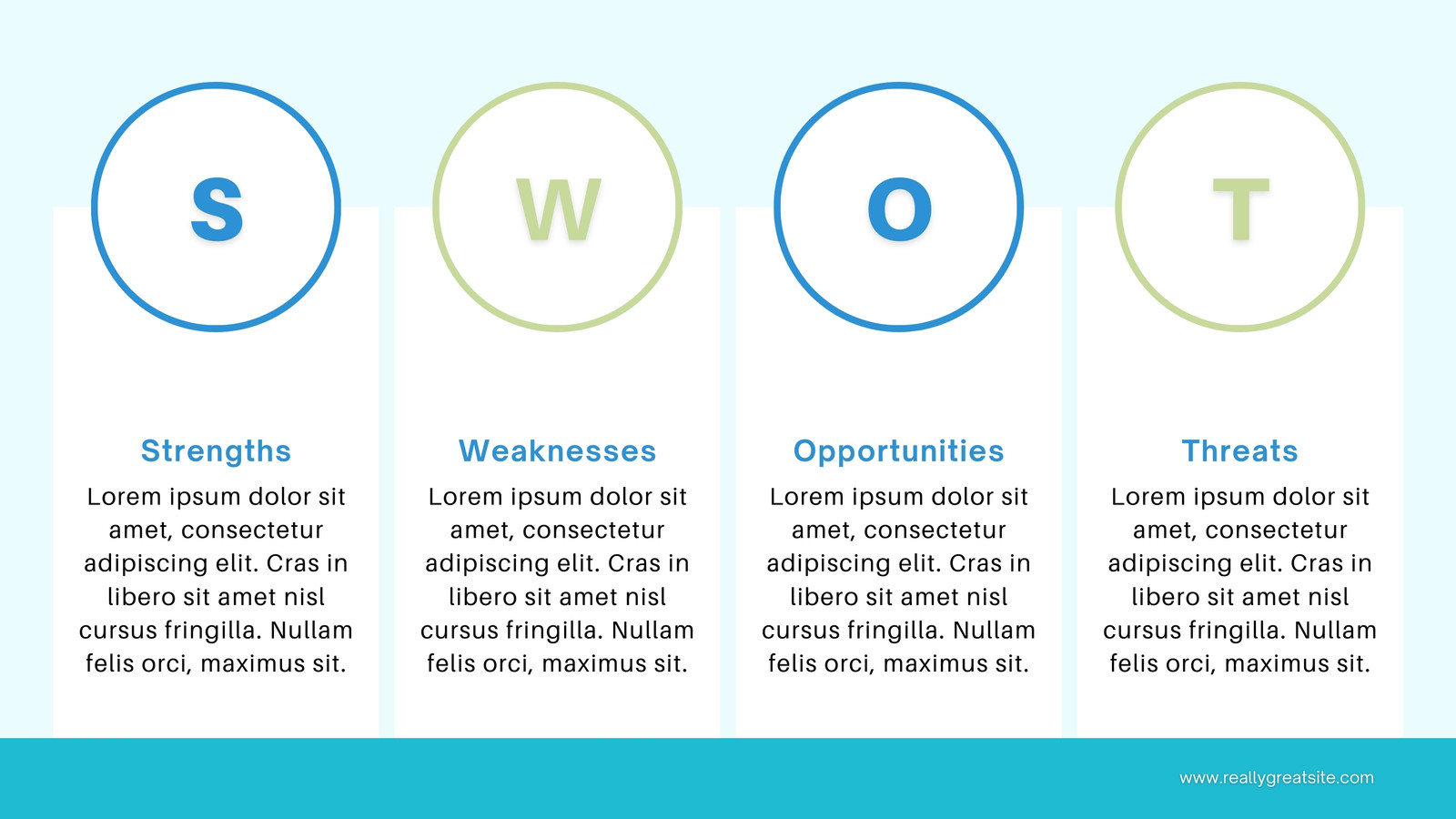 S

Strengths

Lorem ipsum dolor sit amet, consectetur adipiscing elit. Cras in libero sit amet nisl cursus fringilla. Nullam felis orci, maximus sit.

W

Weaknesses

Lorem ipsum dolor sit amet, consectetur adipiscing elit. Cras in libero sit amet nisl cursus fringilla. Nullam felis orci, maximus sit.

O

Opportunities

Lorem ipsum dolor sit amet, consectetur adipiscing elit. Cras in libero sit amet nisl cursus fringilla. Nullam felis orci, maximus sit.

T

Threats

Lorem ipsum dolor sit amet, consectetur adipiscing elit. Cras in libero sit amet nisl cursus fringilla. Nullam felis orci, maximus sit.

www.reallygreatsite.com